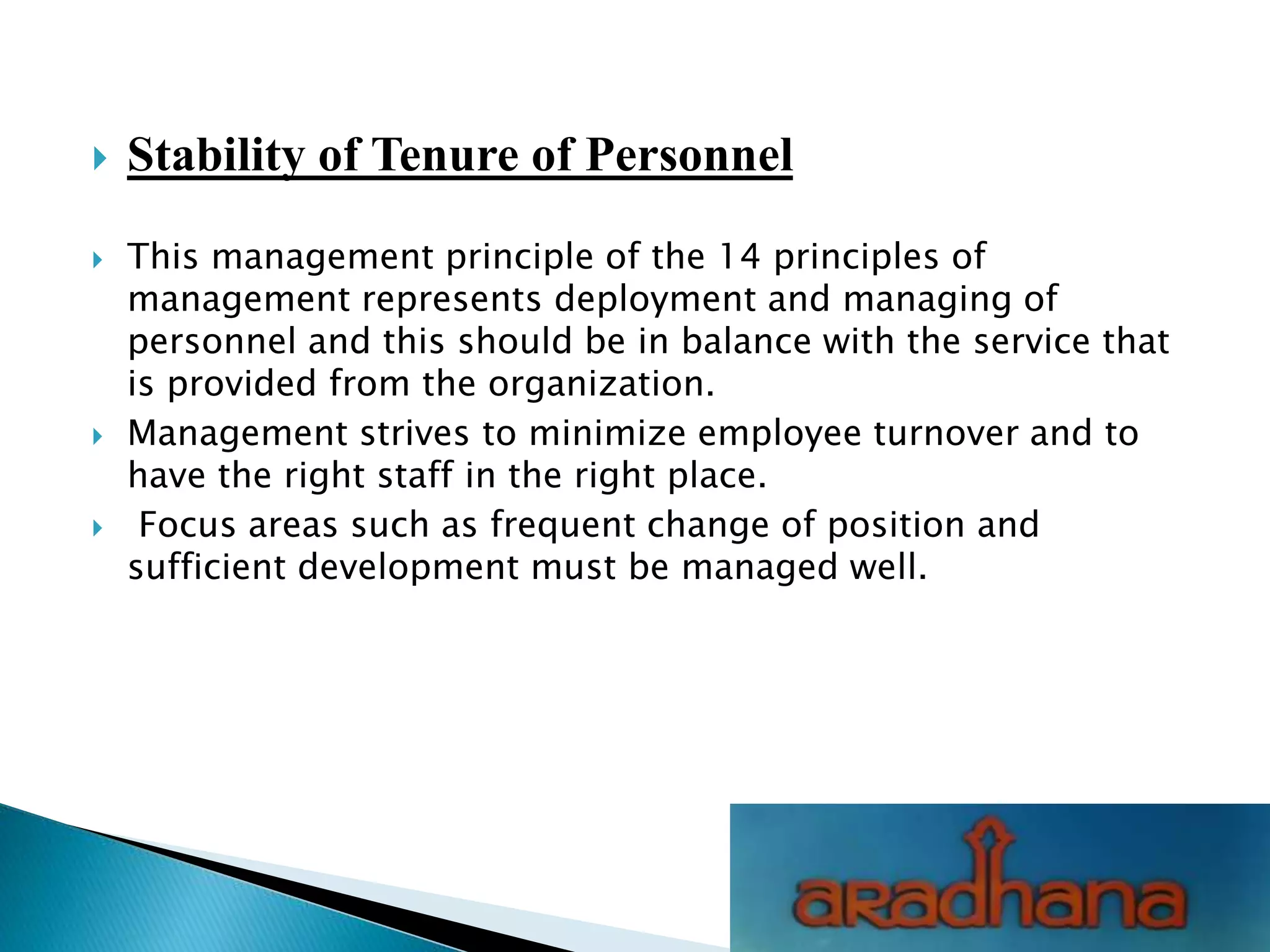 Stability of Tenure of Personnel

This management principle of the 14 principles of management represents deployment and managing of personnel and this should be in balance with the service that is provided from the organization.

Management strives to minimize employee turnover and to have the right staff in the right place.

Focus areas such as frequent change of position and sufficient development must be managed well.

aRadhana